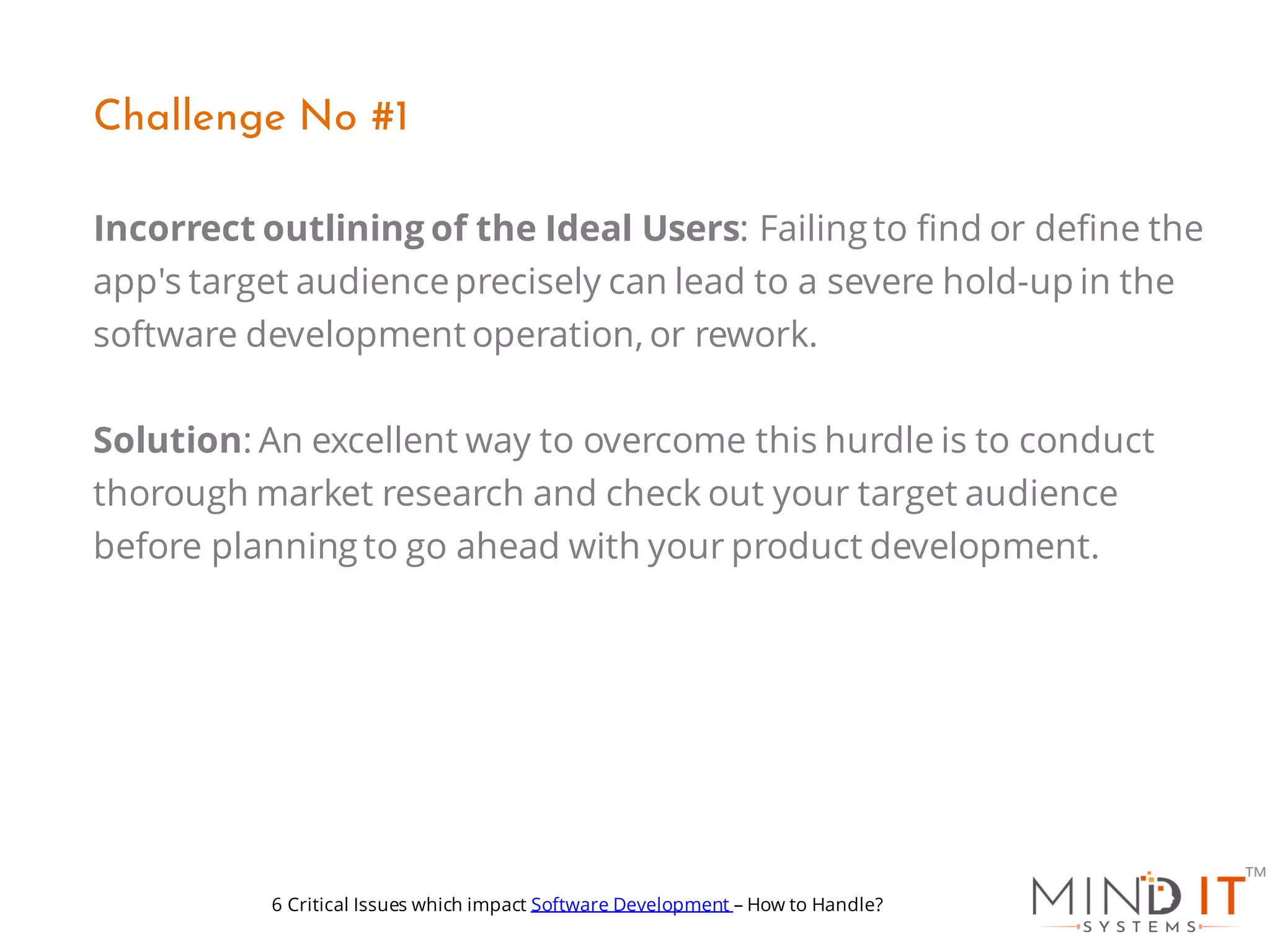 Challenge No #1

Incorrect outlining of the Ideal Users: Failing to find or define the app's target audience precisely can lead to a severe hold-up in the software development operation, or rework.

Solution: An excellent way to overcome this hurdle is to conduct thorough market research and check out your target audience before planning to go ahead with your product development.

6 Critical Issues which impact Software Development – How to Handle?

MIND IT™
SYSTEMS